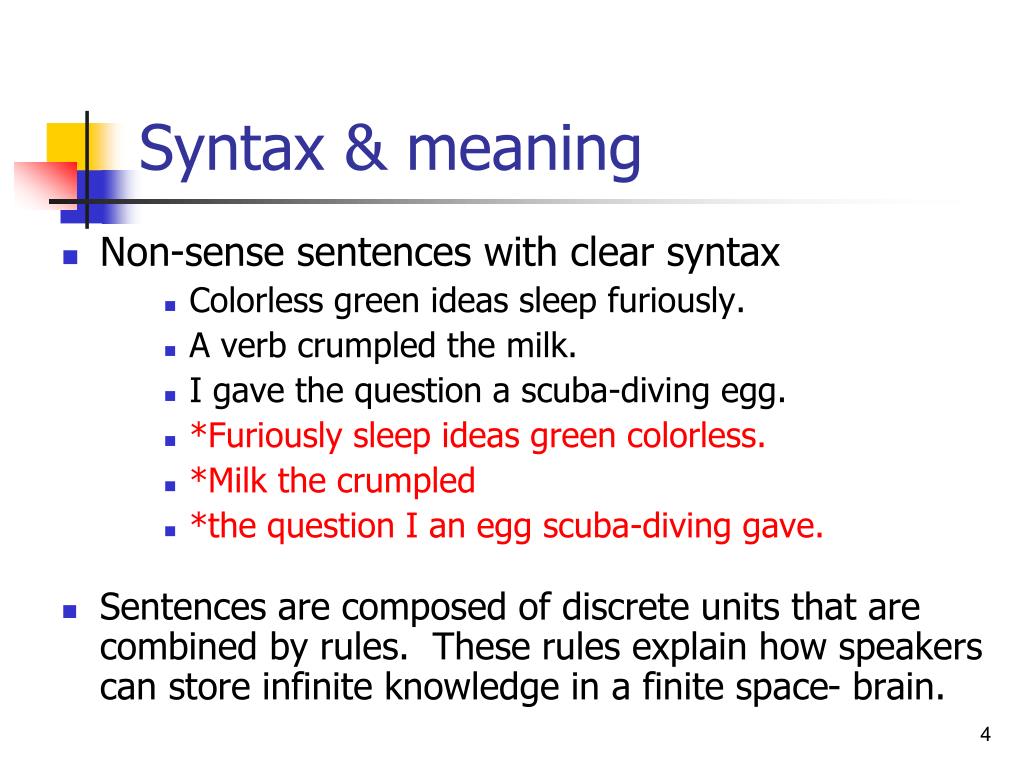 Syntax & meaning

- Non-sense sentences with clear syntax
  - Colorless green ideas sleep furiously.
  - A verb crumpled the milk.
  - I gave the question a scuba-diving egg.
  - *Furiously sleep ideas green colorless.
  - *Milk the crumpled
  - *the question I an egg scuba-diving gave.

- Sentences are composed of discrete units that are combined by rules. These rules explain how speakers can store infinite knowledge in a finite space- brain.

4